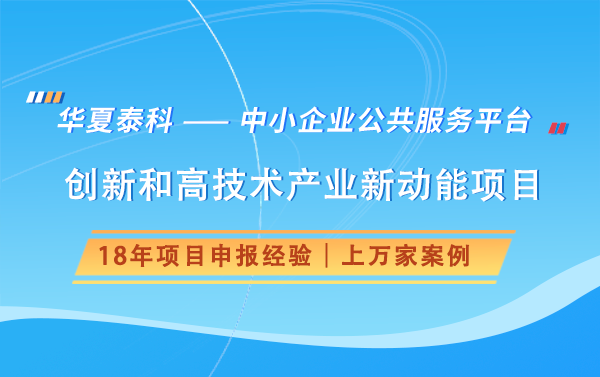 华夏泰科 —— 中小企业公共服务平台

创新和高技术产业新动能项目

18年项目申报经验｜上万家案例